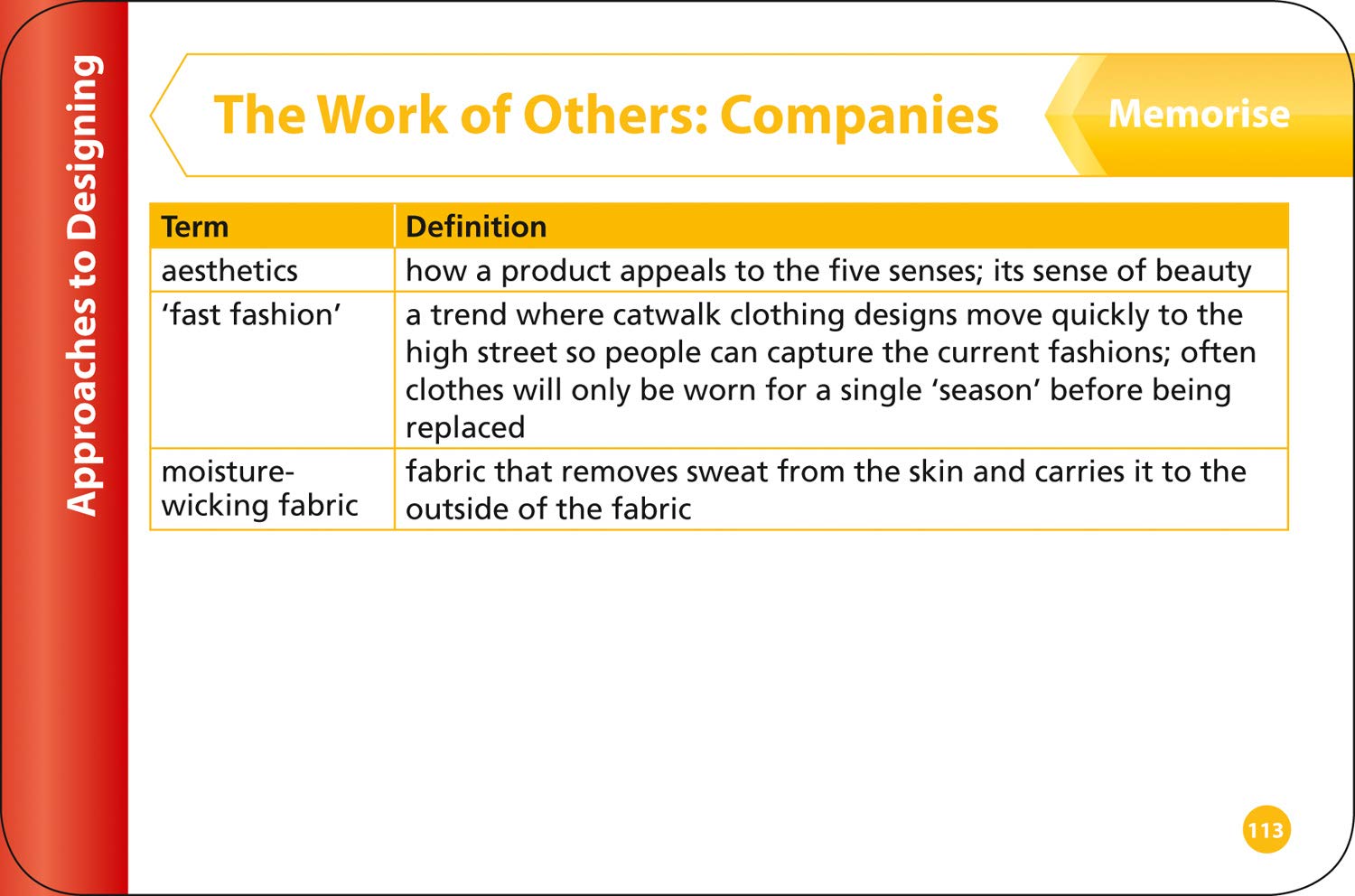 Approaches to Designing

The Work of Others: Companies

Memorise

| Term | Definition |
|---|---|
| aesthetics | how a product appeals to the five senses; its sense of beauty |
| ‘fast fashion’ | a trend where catwalk clothing designs move quickly to the high street so people can capture the current fashions; often clothes will only be worn for a single ‘season’ before being replaced |
| moisture-wicking fabric | fabric that removes sweat from the skin and carries it to the outside of the fabric |

113